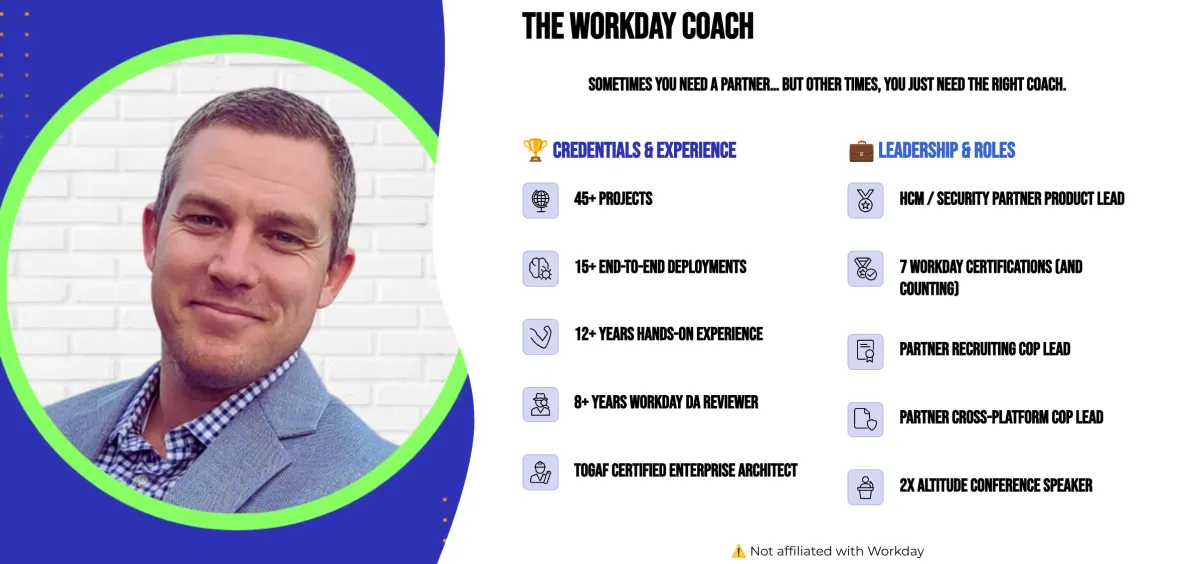 THE WORKDAY COACH

SOMETIMES YOU NEED A PARTNER... BUT OTHER TIMES, YOU JUST NEED THE RIGHT COACH.

🏆 CREDENTIALS & EXPERIENCE

45+ PROJECTS

15+ END-TO-END DEPLOYMENTS

12+ YEARS HANDS-ON EXPERIENCE

8+ YEARS WORKDAY DA REVIEWER

TOGAF CERTIFIED ENTERPRISE ARCHITECT

💼 LEADERSHIP & ROLES

HCM / SECURITY PARTNER PRODUCT LEAD

7 WORKDAY CERTIFICATIONS (AND COUNTING)

PARTNER RECRUITING COP LEAD

PARTNER CROSS-PLATFORM COP LEAD

2X ALTITUDE CONFERENCE SPEAKER

⚠️ Not affiliated with Workday